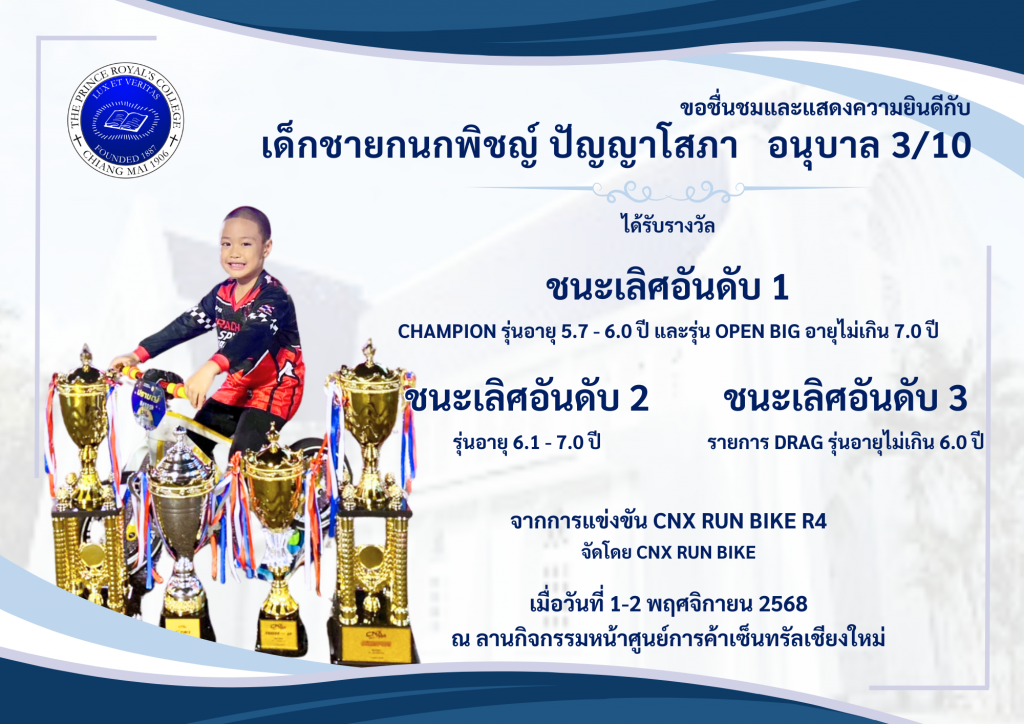 THE PRINCE ROYAL'S COLLEGE
LUX ET VERITAS
FOUNDED 1887
CHIANG MAI 1906

ขอชื่นชมและแสดงความยินดีกับ
เด็กชายกนกพิชญ์ ปัญญาโสภา อนุบาล 3/10

ได้รับรางวัล

ชนะเลิศอันดับ 1
CHAMPION รุ่นอายุ 5.7 - 6.0 ปี และรุ่น OPEN BIG อายุไม่เกิน 7.0 ปี

ชนะเลิศอันดับ 2
รุ่นอายุ 6.1 - 7.0 ปี

ชนะเลิศอันดับ 3
รายการ DRAG รุ่นอายุไม่เกิน 6.0 ปี

จากการแข่งขัน CNX RUN BIKE R4
จัดโดย CNX RUN BIKE

เมื่อวันที่ 1-2 พฤศจิกายน 2568
ณ ลานกิจกรรมหน้าศูนย์การค้าเซ็นทรัลเชียงใหม่